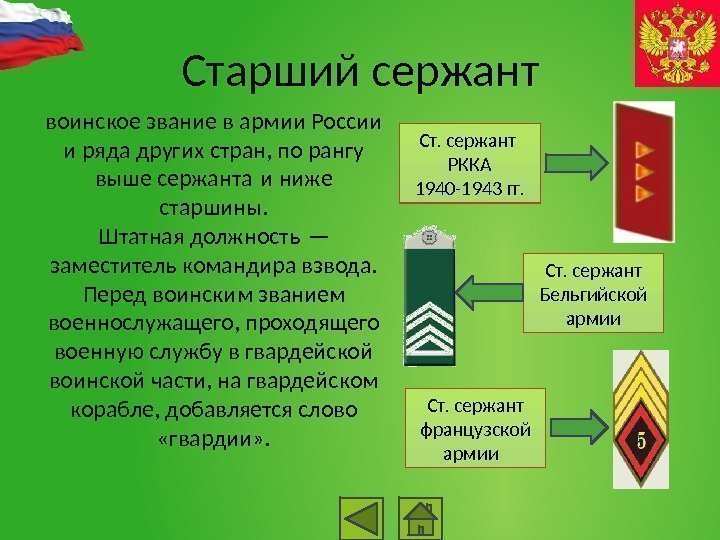 Старший сержант

воинское звание в армии России и ряда других стран, по рангу выше сержанта и ниже старшины.
Штатная должность — заместитель командира взвода.
Перед воинским званием военнослужащего, проходящего военную службу в гвардейской воинской части, на гвардейском корабле, добавляется слово «гвардии».

Ст. сержант РККА 1940-1943 гг.

Ст. сержант Бельгийской армии

Ст. сержант французской армии

5